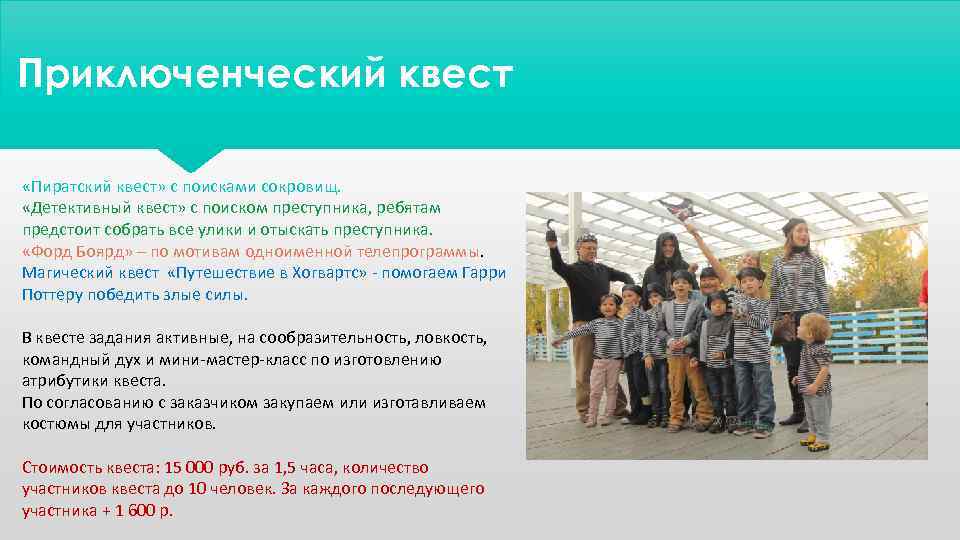 Приключенческий квест

«Пиратский квест» с поисками сокровищ.
«Детективный квест» с поиском преступника, ребятам предстоит собрать все улики и отыскать преступника.
«Форд Боярд» – по мотивам одноименной телепрограммы.
Магический квест «Путешествие в Хогвартс» - помогаем Гарри Поттеру победить злые силы.

В квесте задания активные, на сообразительность, ловкость, командный дух и мини-мастер-класс по изготовлению атрибутики квеста.
По согласованию с заказчиком закупаем или изготавливаем костюмы для участников.

Стоимость квеста: 15 000 руб. за 1,5 часа, количество участников квеста до 10 человек. За каждого последующего участника + 1 600 р.